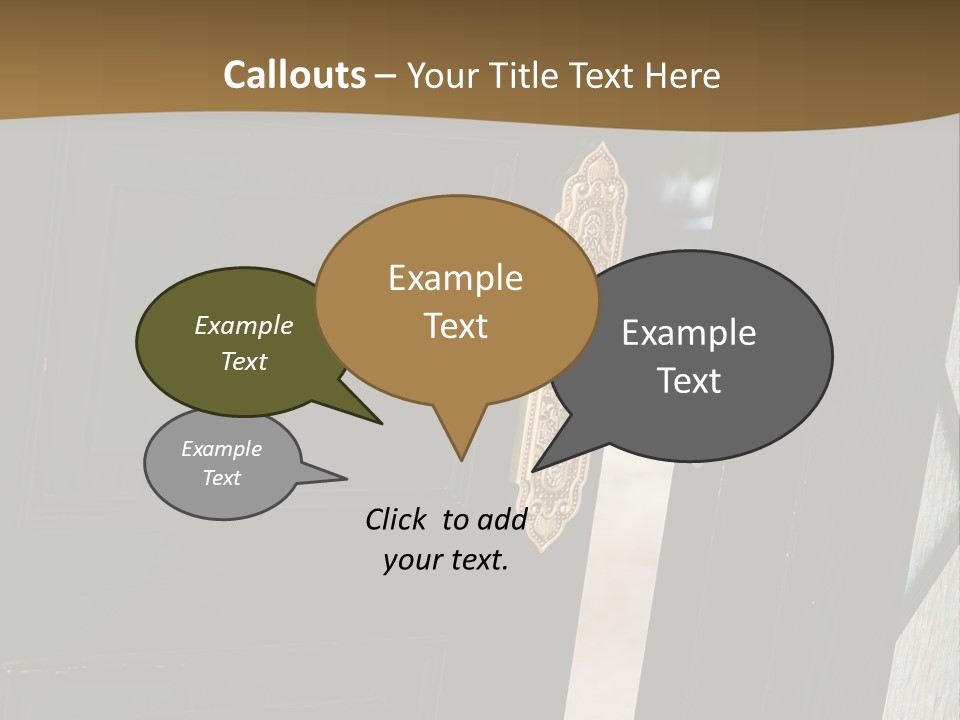 Callouts – Your Title Text Here

Example Text

Example Text

Example Text

Example Text

Click to add your text.